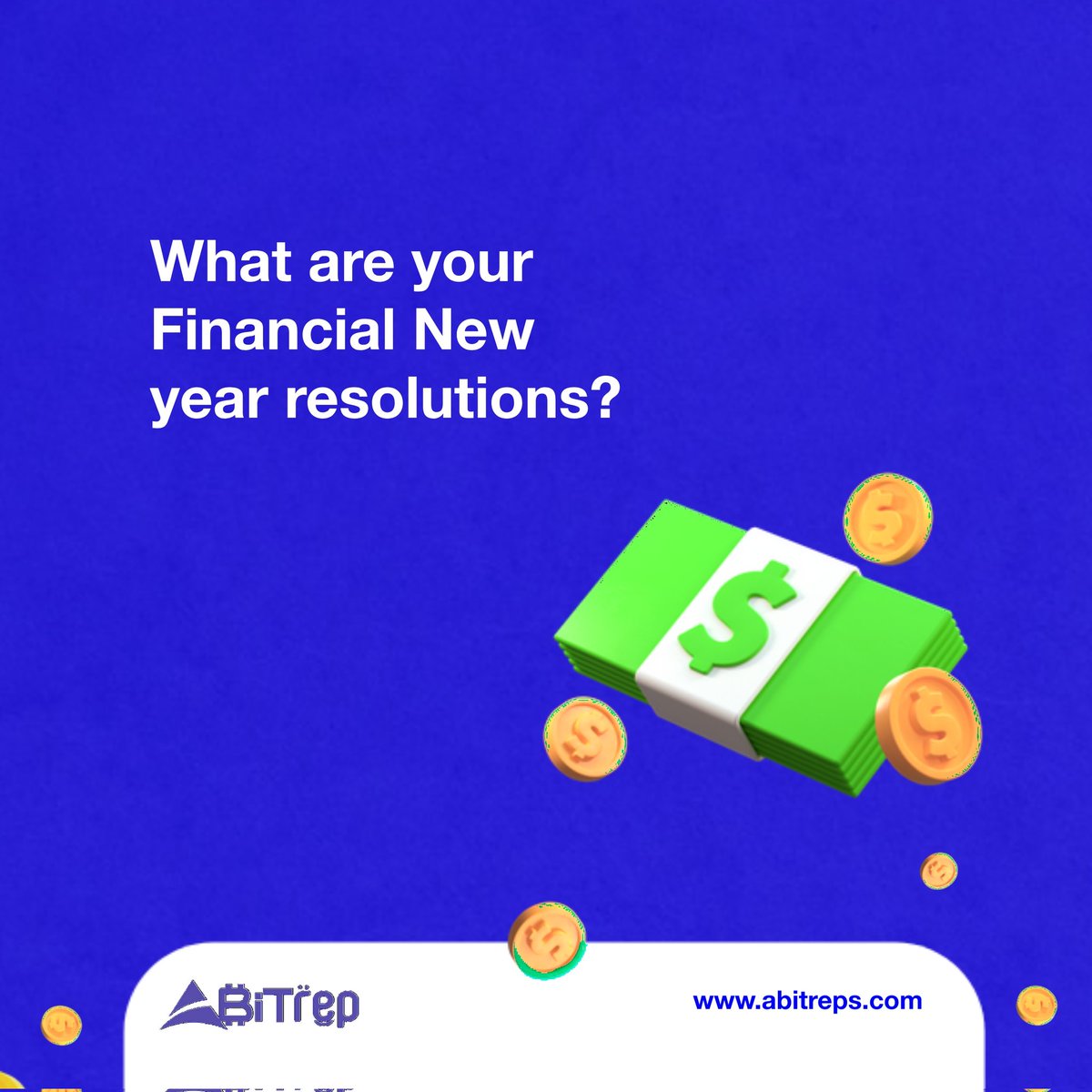 What are your Financial New year resolutions?

$

ABiTrep

www.abitreps.com